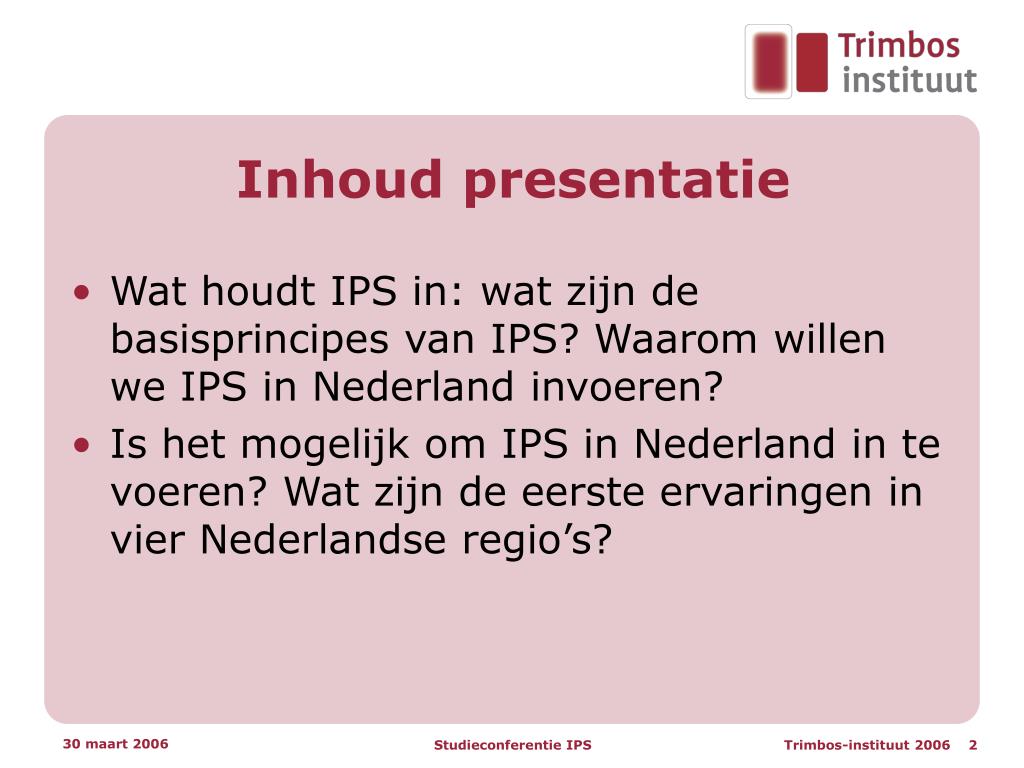 Trimbos instituut

Inhoud presentatie

• Wat houdt IPS in: wat zijn de basisprincipes van IPS? Waarom willen we IPS in Nederland invoeren?
• Is het mogelijk om IPS in Nederland in te voeren? Wat zijn de eerste ervaringen in vier Nederlandse regio's?

30 maart 2006

Studieconferentie IPS

Trimbos-instituut 2006 2